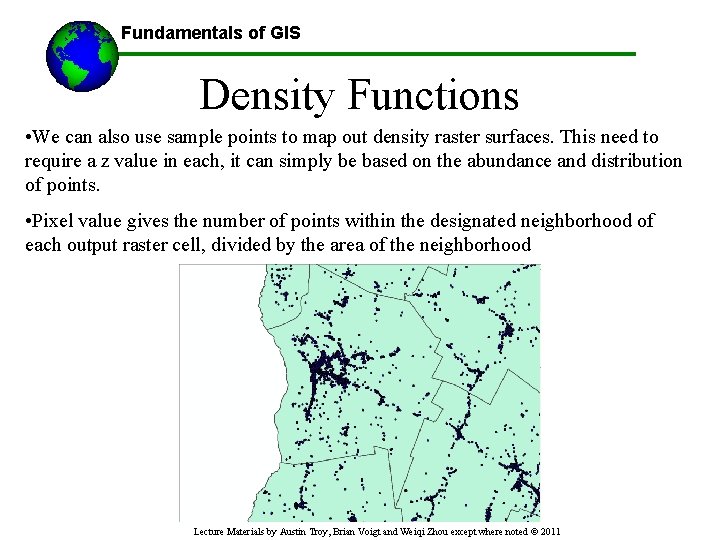 Fundamentals of GIS

Density Functions

•We can also use sample points to map out density raster surfaces. This need to require a z value in each, it can simply be based on the abundance and distribution of points.

•Pixel value gives the number of points within the designated neighborhood of each output raster cell, divided by the area of the neighborhood

Lecture Materials by Austin Troy, Brian Voigt and Weiqi Zhou except where noted © 2011